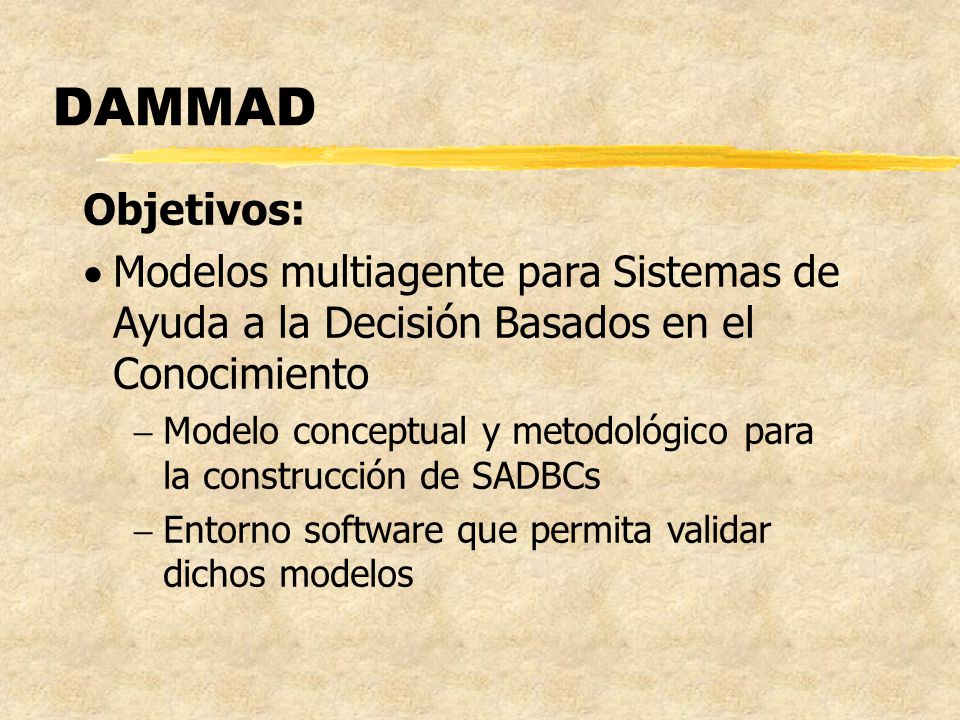 DAMMAD

Objetivos:

• Modelos multiagente para Sistemas de Ayuda a la Decisión Basados en el Conocimiento

– Modelo conceptual y metodológico para la construcción de SADBCs

– Entorno software que permita validar dichos modelos